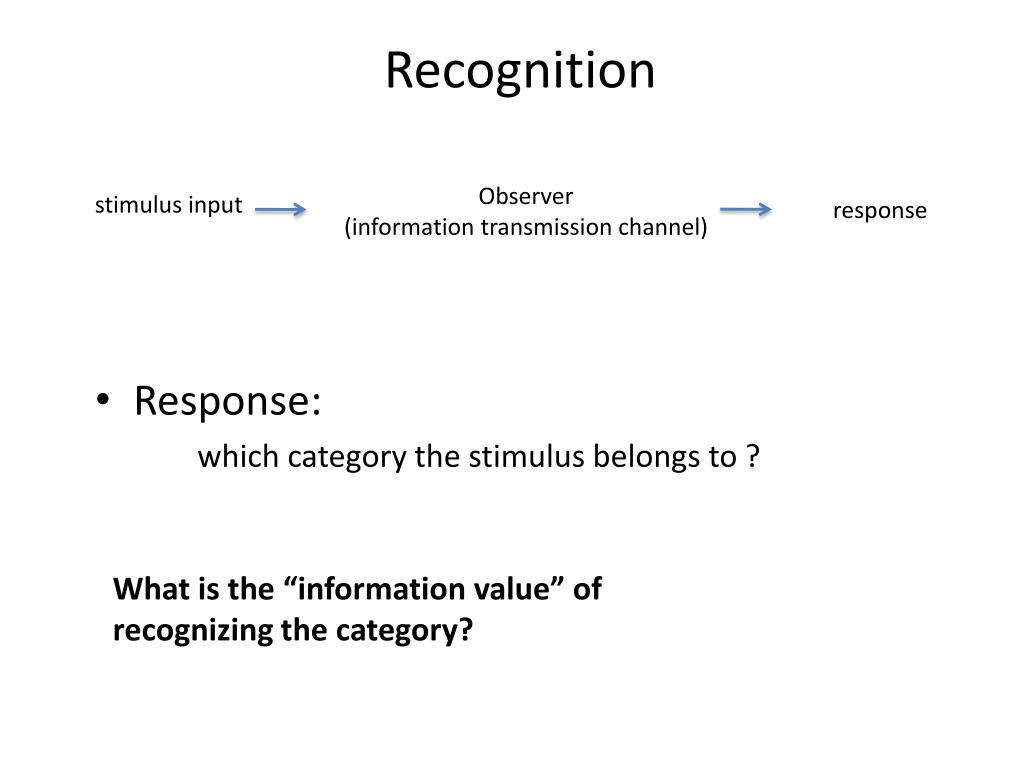 Recognition

stimulus input

Observer
(information transmission channel)

response

• Response:
which category the stimulus belongs to ?

What is the “information value” of recognizing the category?